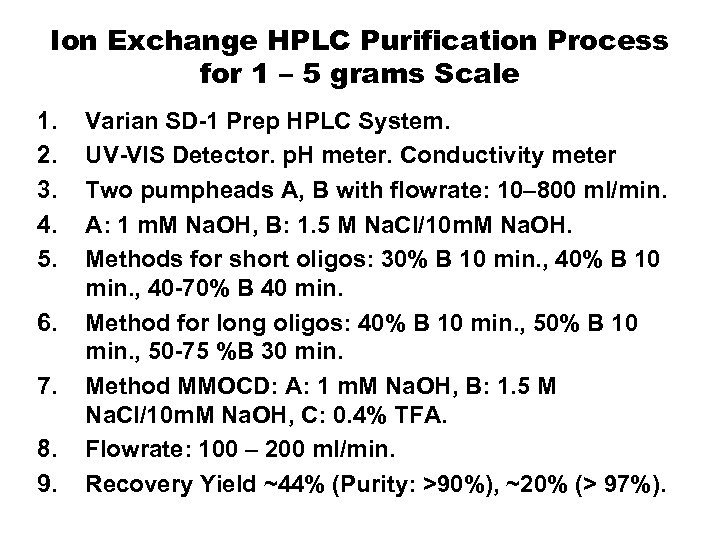 Ion Exchange HPLC Purification Process for 1 – 5 grams Scale

1. Varian SD-1 Prep HPLC System.
2. UV-VIS Detector. pH meter. Conductivity meter
3. Two pumpheads A, B with flowrate: 10–800 ml/min.
4. A: 1 mM NaOH, B: 1.5 M NaCl/10mM NaOH.
5. Methods for short oligos: 30% B 10 min., 40% B 10 min., 40-70% B 40 min.
6. Method for long oligos: 40% B 10 min., 50% B 10 min., 50-75 %B 30 min.
7. Method MMOCD: A: 1 mM NaOH, B: 1.5 M NaCl/10mM NaOH, C: 0.4% TFA.
8. Flowrate: 100 – 200 ml/min.
9. Recovery Yield ~44% (Purity: >90%), ~20% (> 97%).